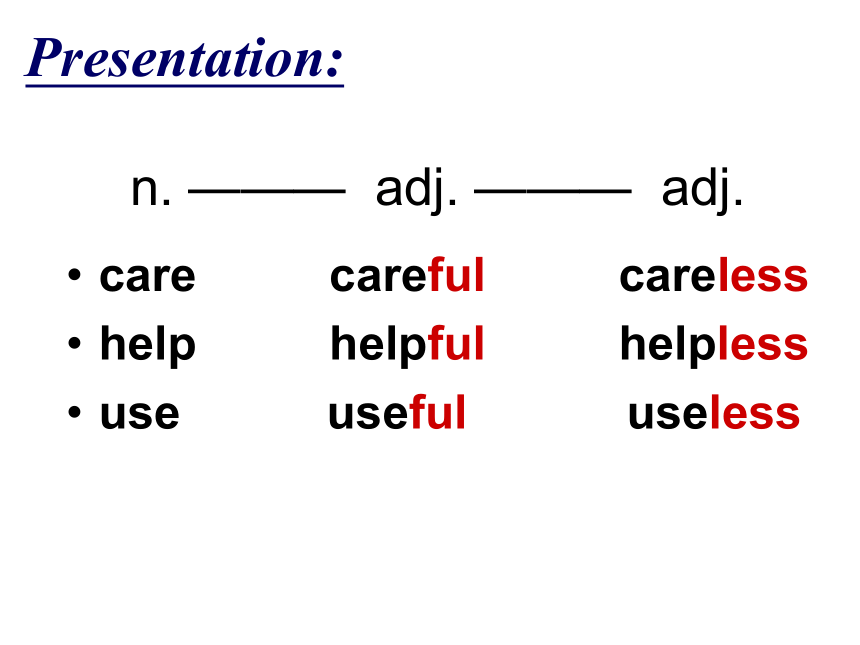 Presentation:

n. ——— adj. ——— adj.

• care careful careless
• help helpful helpless
• use useful useless